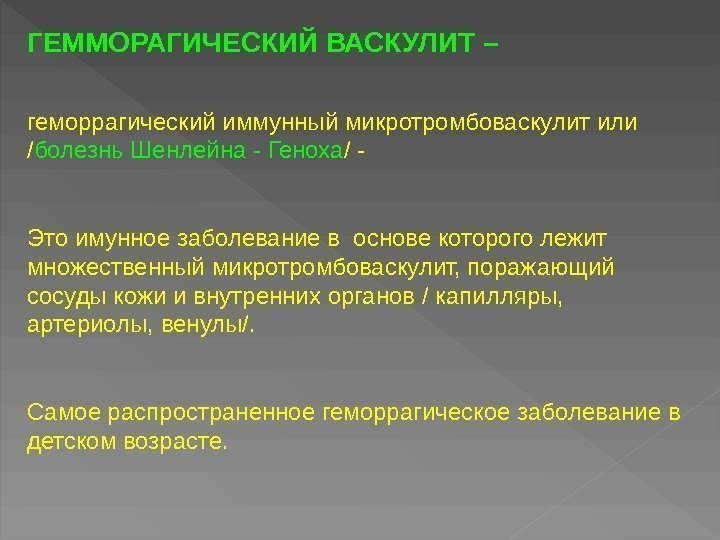 ГЕММОРАГИЧЕСКИЙ ВАСКУЛИТ –

геморрагический иммунный микротромбоваскулит или /болезнь Шенлейна - Геноха/ -

Это имунное заболевание в основе которого лежит множественный микротромбоваскулит, поражающий сосуды кожи и внутренних органов / капилляры, артериолы, венулы/.

Самое распространенное геморрагическое заболевание в детском возрасте.